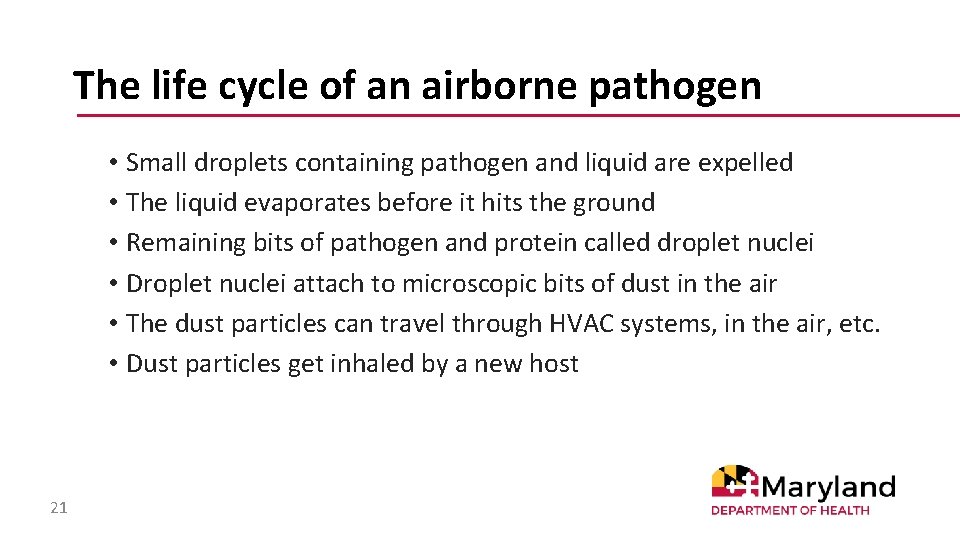 The life cycle of an airborne pathogen

• Small droplets containing pathogen and liquid are expelled
• The liquid evaporates before it hits the ground
• Remaining bits of pathogen and protein called droplet nuclei
• Droplet nuclei attach to microscopic bits of dust in the air
• The dust particles can travel through HVAC systems, in the air, etc.
• Dust particles get inhaled by a new host

21

Maryland
DEPARTMENT OF HEALTH